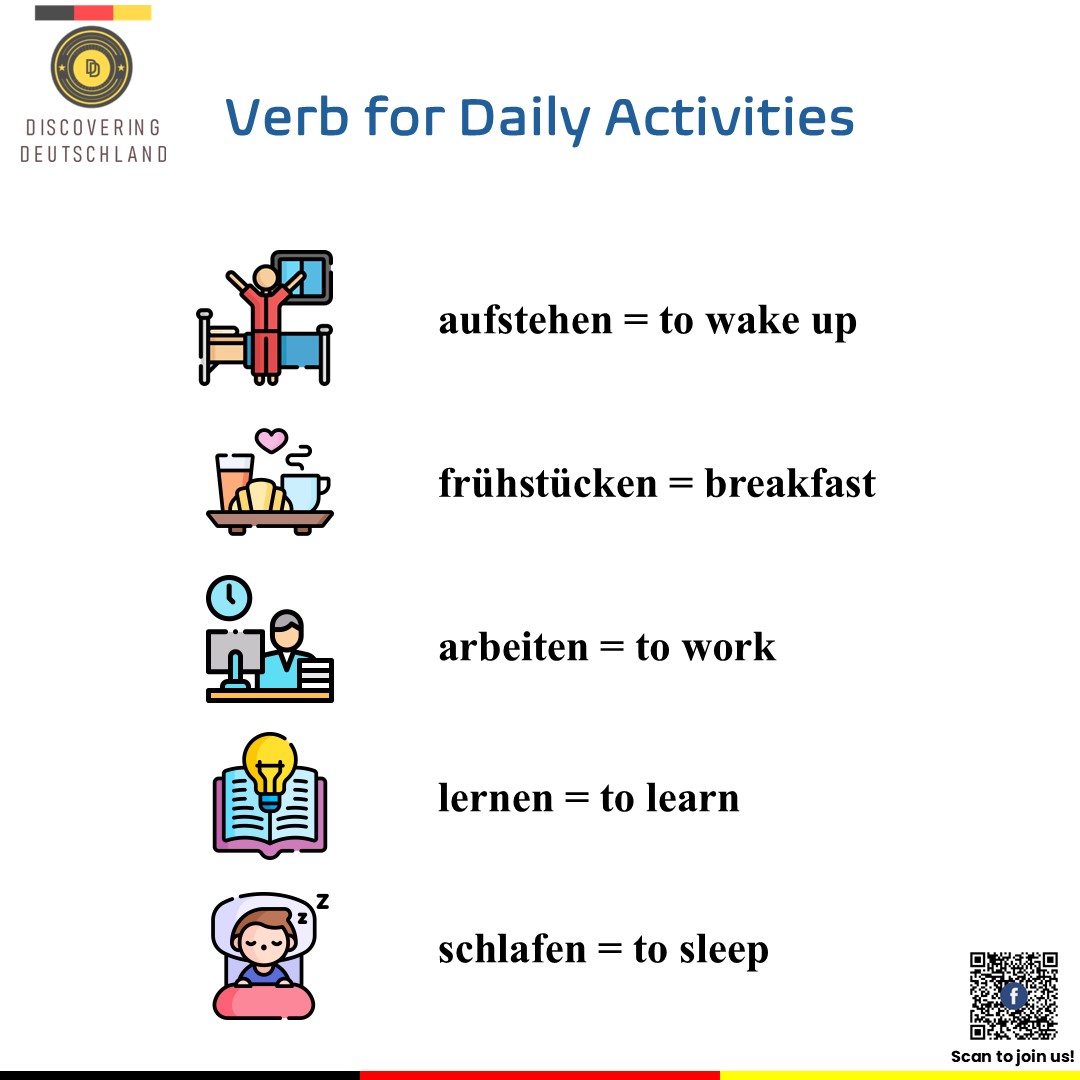 DD
DISCOVERING DEUTSCHLAND

Verb for Daily Activities

aufstehen = to wake up

frühstücken = breakfast

arbeiten = to work

lernen = to learn

schlafen = to sleep

Scan to join us!